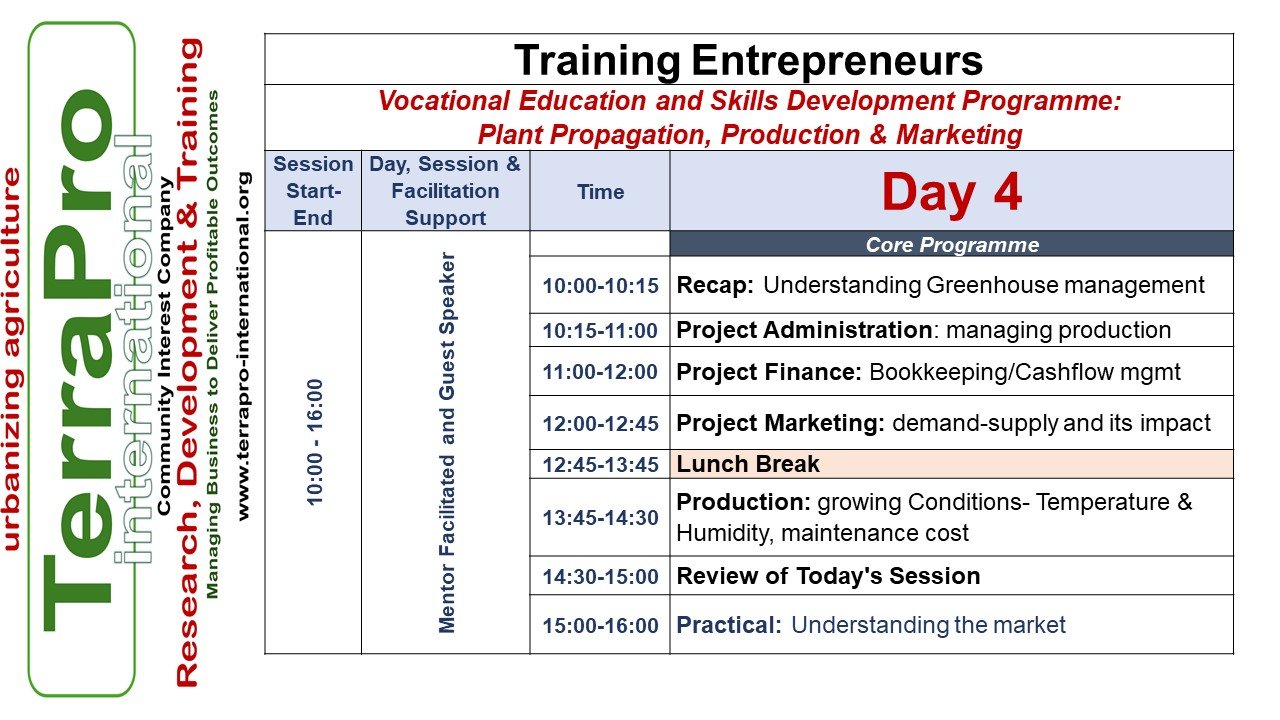 urbanizing agriculture

TerraPro

international

Community Interest Company

Research, Development & Training

Managing Business to Deliver Profitable Outcomes

www.terrapro-international.org

Training Entrepreneurs

Vocational Education and Skills Development Programme: Plant Propagation, Production & Marketing

| Session Start-End | Day, Session & Facilitation Support | Time | Day 4 |
|---|---|---|---|
| 10:00 - 16:00 | Mentor Facilitated and Guest Speaker | | Core Programme |
| | | 10:00-10:15 | Recap: Understanding Greenhouse management |
| | | 10:15-11:00 | Project Administration: managing production |
| | | 11:00-12:00 | Project Finance: Bookkeeping/Cashflow mgmt |
| | | 12:00-12:45 | Project Marketing: demand-supply and its impact |
| | | 12:45-13:45 | Lunch Break |
| | | 13:45-14:30 | Production: growing Conditions- Temperature & Humidity, maintenance cost |
| | | 14:30-15:00 | Review of Today's Session |
| | | 15:00-16:00 | Practical: Understanding the market |